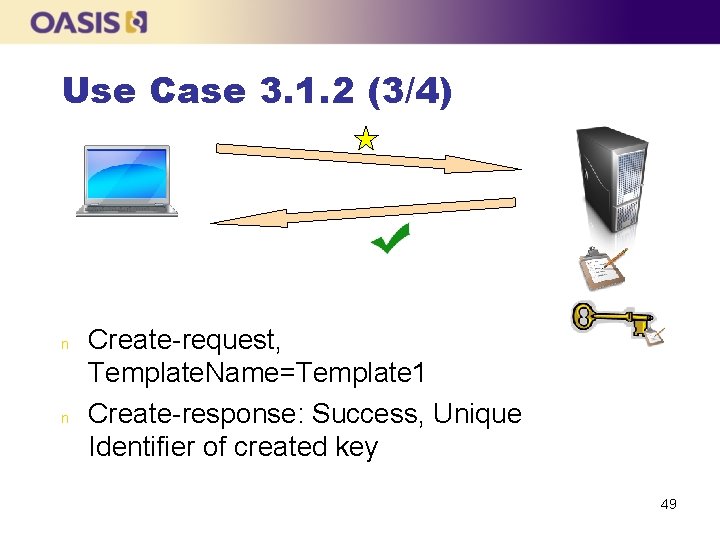 OASIS

Use Case 3.1.2 (3/4)

n Create-request, TemplateName=Template1

n Create-response: Success, Unique Identifier of created key

49